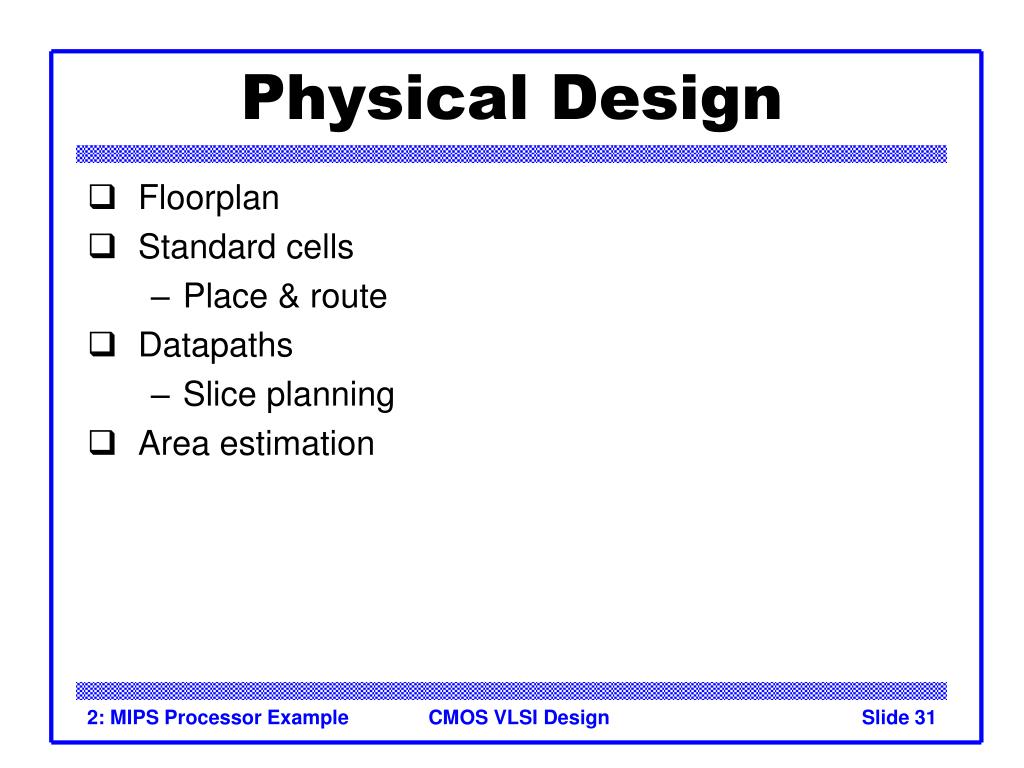 Physical Design

❑ Floorplan
❑ Standard cells
– Place & route
❑ Datapaths
– Slice planning
❑ Area estimation

2: MIPS Processor Example CMOS VLSI Design Slide 31